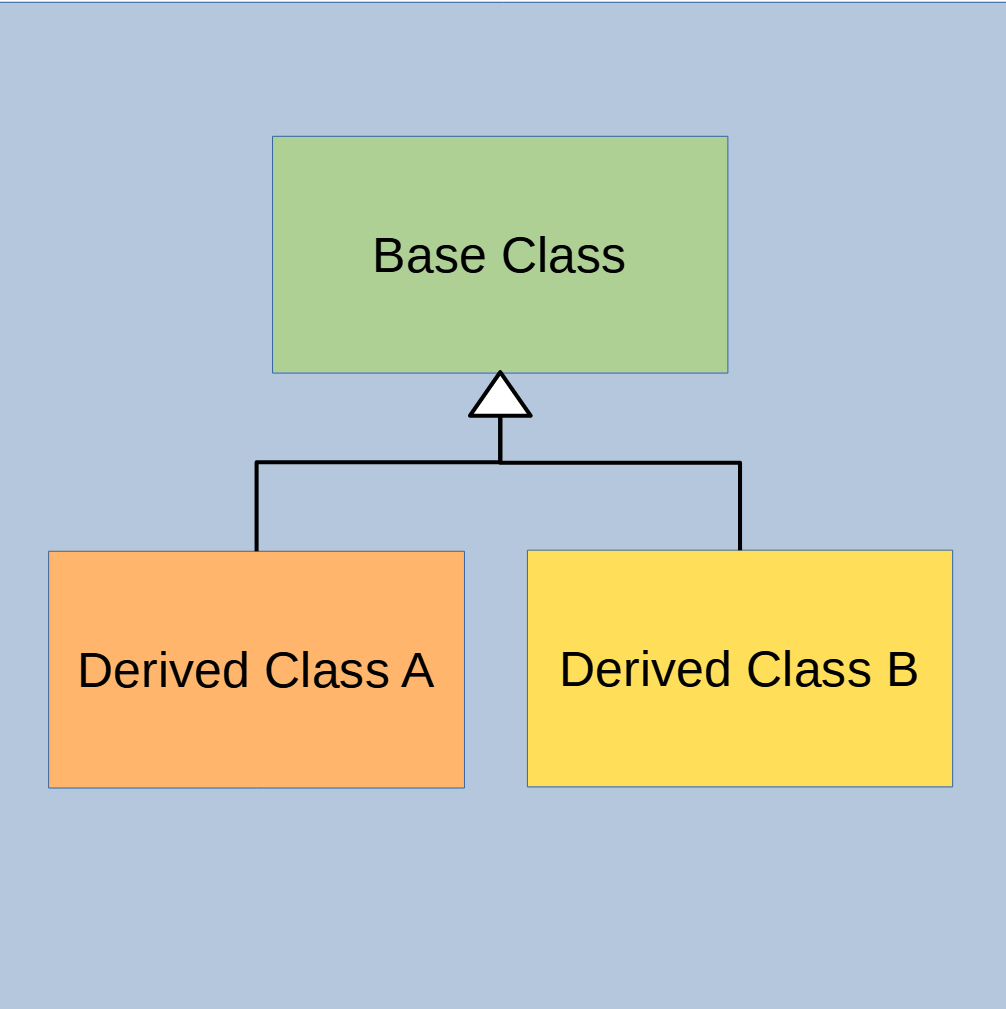 Base Class

Derived Class A

Derived Class B